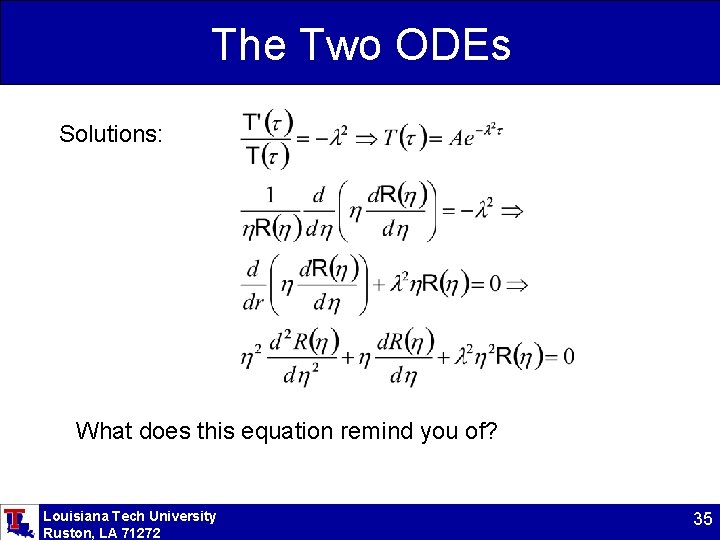 The Two ODEs

Solutions:

$\frac{T'(\tau)}{T(\tau)} = -\lambda^2 \Rightarrow T(\tau) = Ae^{-\lambda^2 \tau}$

$\frac{1}{\eta R(\eta)} \frac{d}{d\eta}\left(\eta \frac{dR(\eta)}{d\eta}\right) = -\lambda^2 \Rightarrow$

$\frac{d}{dr}\left(\eta \frac{dR(\eta)}{d\eta}\right) + \lambda^2 \eta R(\eta) = 0 \Rightarrow$

$\eta^2 \frac{d^2 R(\eta)}{d\eta^2} + \eta \frac{dR(\eta)}{d\eta} + \lambda^2 \eta^2 R(\eta) = 0$

What does this equation remind you of?

Louisiana Tech University
Ruston, LA 71272

35